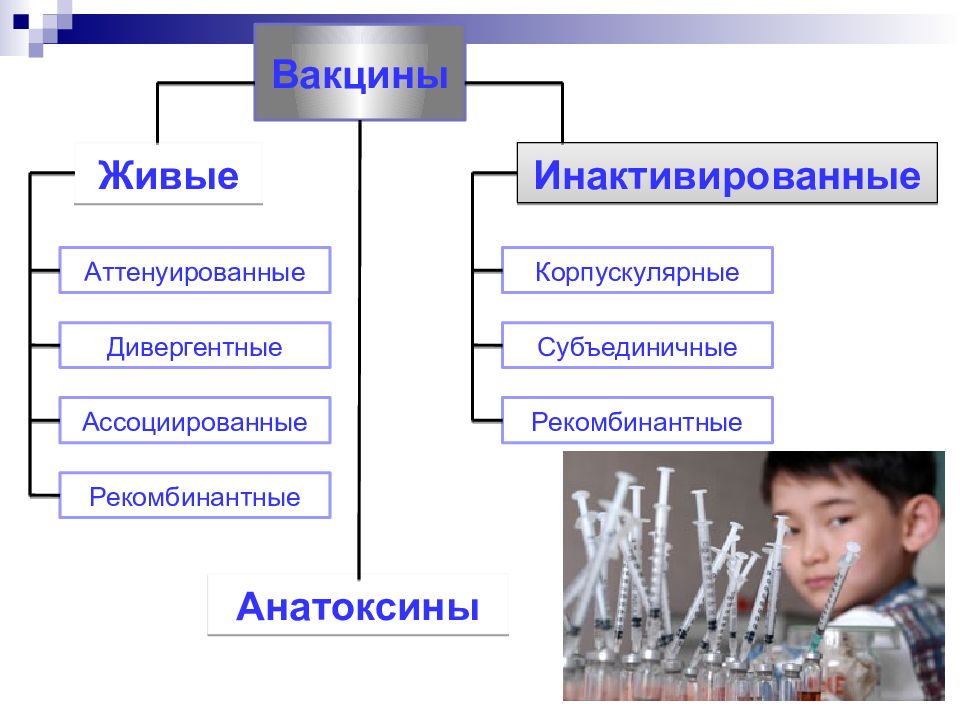 Вакцины

Живые

Аттенуированные

Дивергентные

Ассоциированные

Рекомбинантные

Инактивированные

Корпускулярные

Субъединичные

Рекомбинантные

Анатоксины